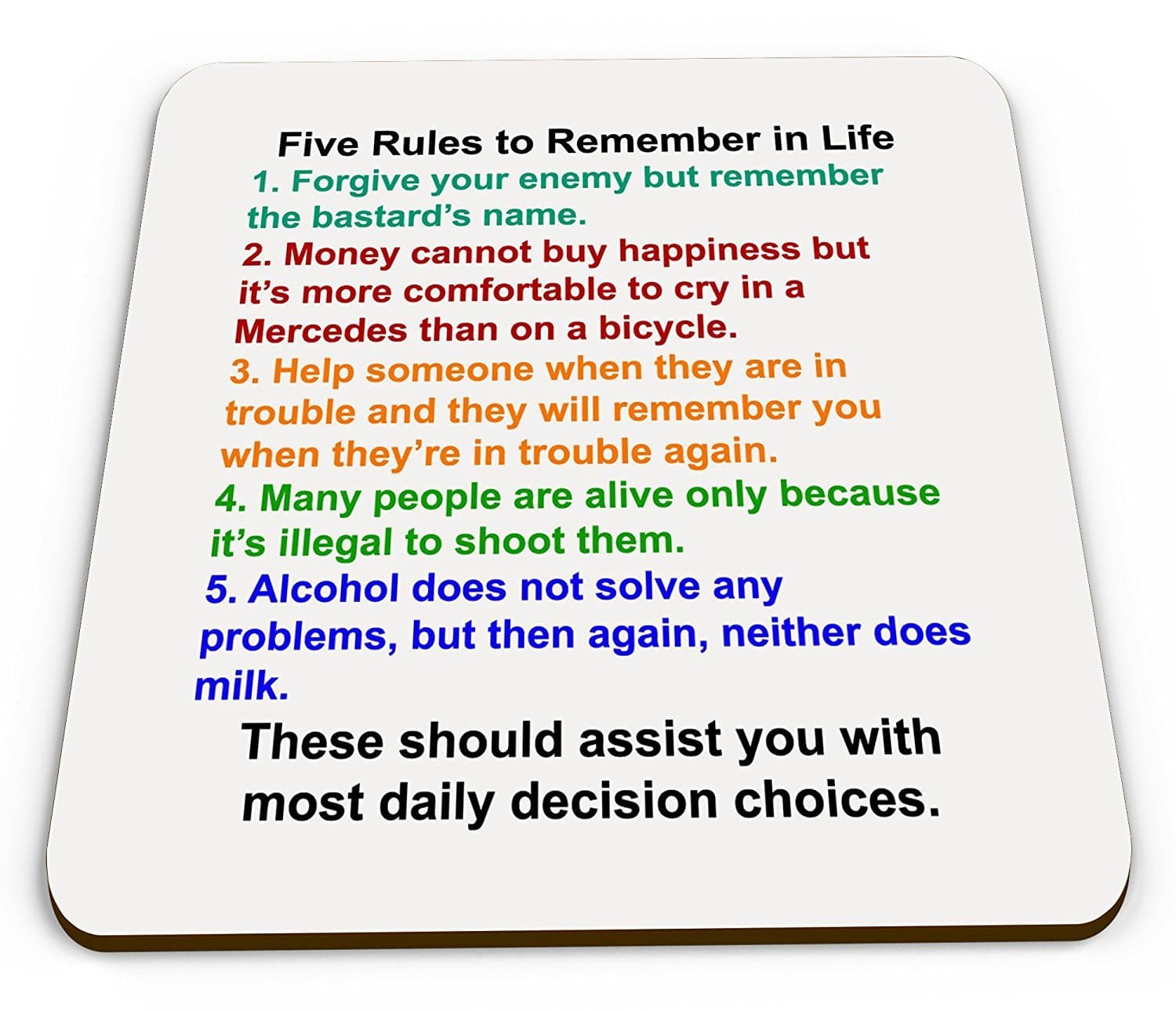 Five Rules to Remember in Life

1. Forgive your enemy but remember the bastard's name.

2. Money cannot buy happiness but it's more comfortable to cry in a Mercedes than on a bicycle.

3. Help someone when they are in trouble and they will remember you when they're in trouble again.

4. Many people are alive only because it's illegal to shoot them.

5. Alcohol does not solve any problems, but then again, neither does milk.

These should assist you with most daily decision choices.